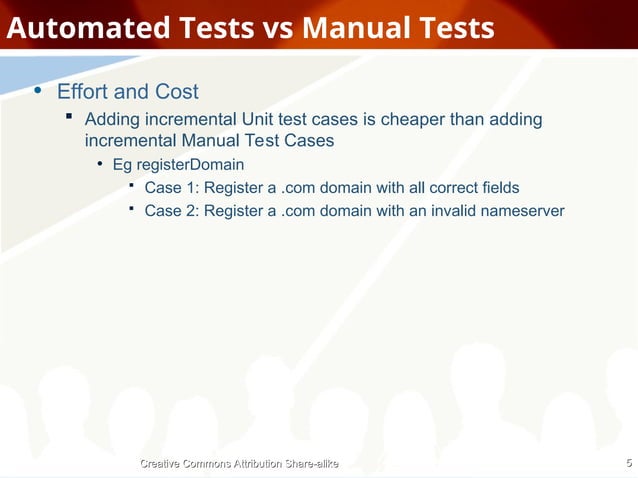 Automated Tests vs Manual Tests

• Effort and Cost
▪ Adding incremental Unit test cases is cheaper than adding incremental Manual Test Cases
• Eg registerDomain
▪ Case 1: Register a .com domain with all correct fields
▪ Case 2: Register a .com domain with an invalid nameserver

Creative Commons Attribution Share-alike

5